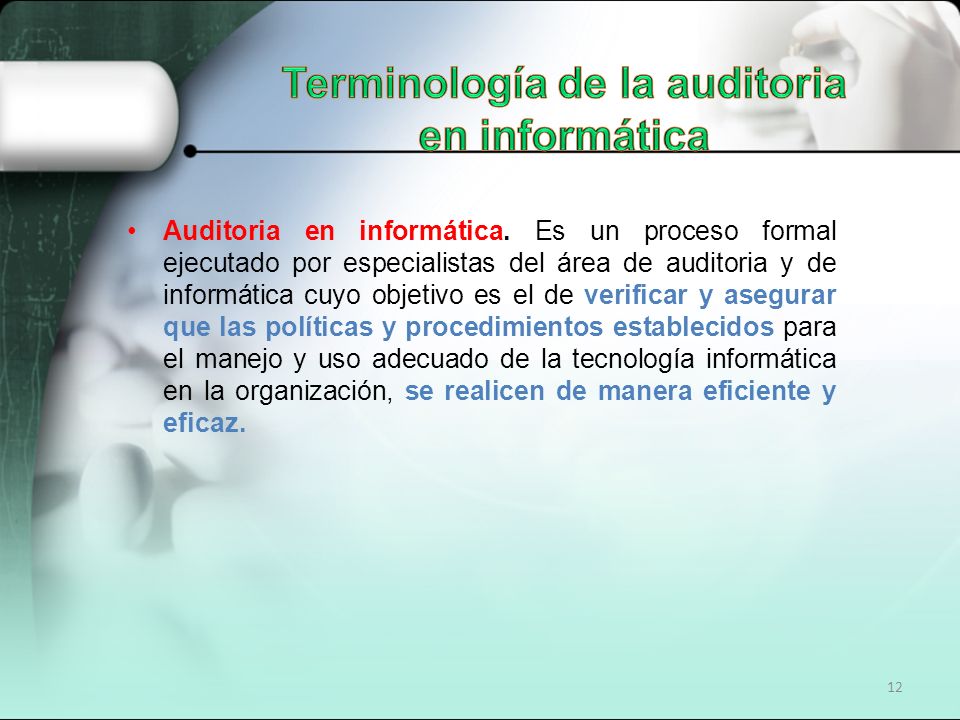 Terminología de la auditoria en informática

• Auditoria en informática. Es un proceso formal ejecutado por especialistas del área de auditoria y de informática cuyo objetivo es el de verificar y asegurar que las políticas y procedimientos establecidos para el manejo y uso adecuado de la tecnología informática en la organización, se realicen de manera eficiente y eficaz.

12